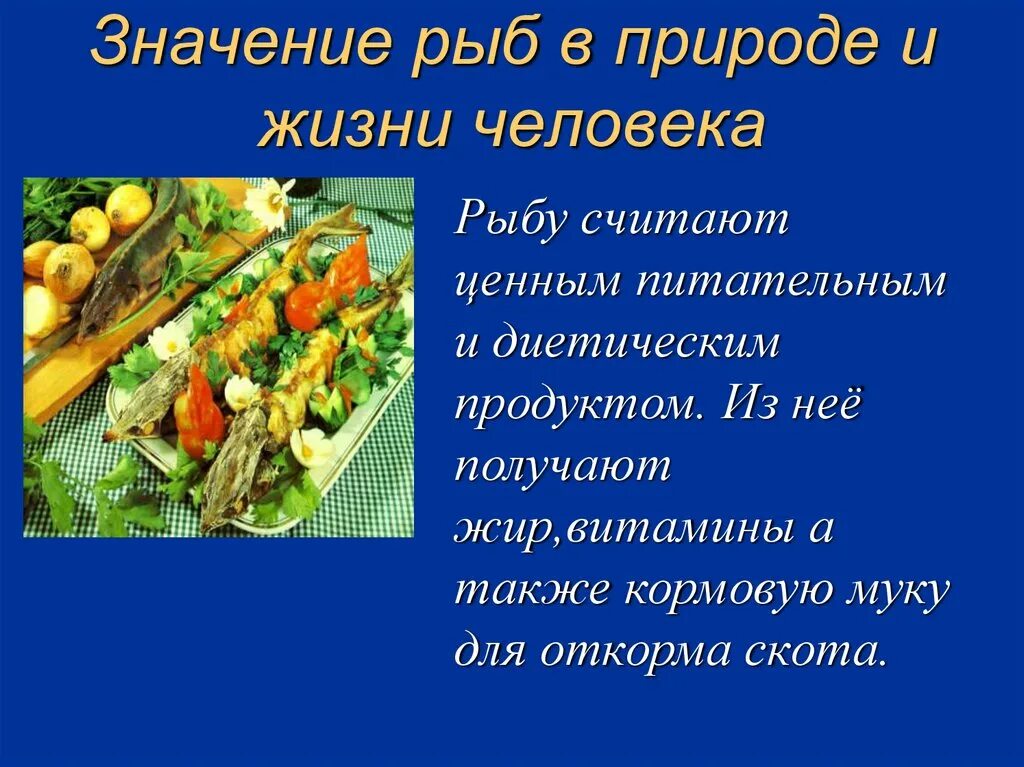 Значение рыб в природе и жизни человека

Рыбу считают ценным питательным и диетическим продуктом. Из неё получают жир,витамины а также кормовую муку для откорма скота.